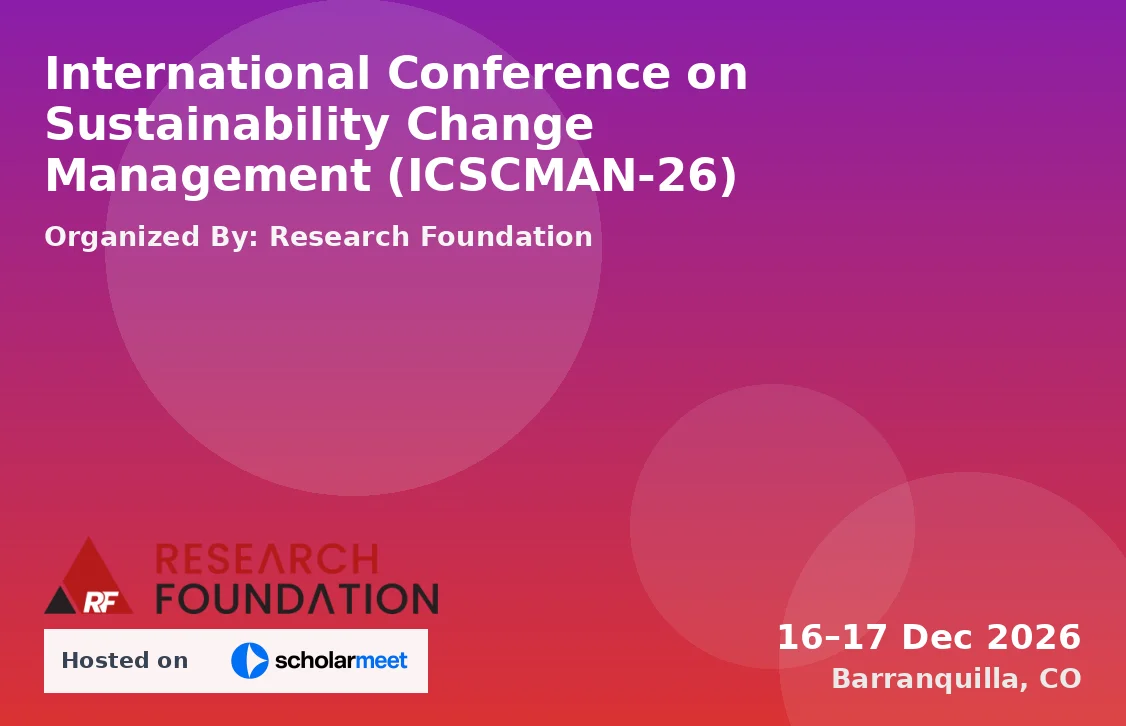 International Conference on Sustainability Change Management (ICSCMAN-26)

Organized By: Research Foundation

RF RESEARCH FOUNDATION

Hosted on scholarmeet

16–17 Dec 2026
Barranquilla, CO